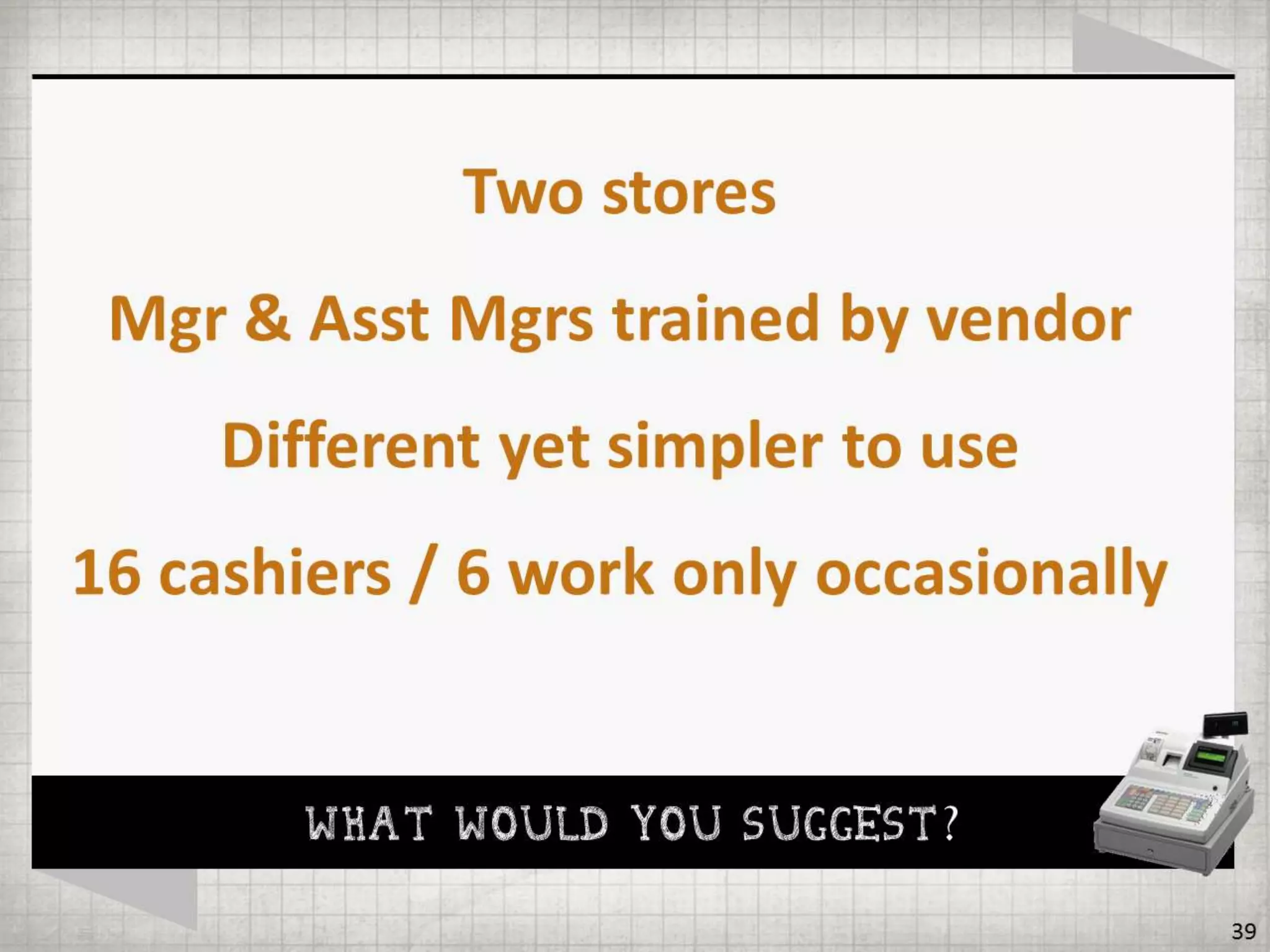 Two stores

Mgr & Asst Mgrs trained by vendor

Different yet simpler to use

16 cashiers / 6 work only occasionally

WHAT WOULD YOU SUGGEST?

39